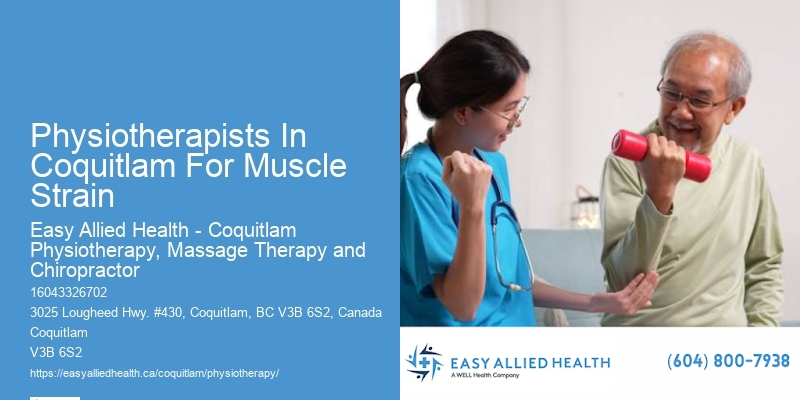 Physiotherapists In Coquitlam For Muscle Strain

Easy Allied Health - Coquitlam Physiotherapy, Massage Therapy and Chiropractor

16043326702

3025 Lougheed Hwy. #430, Coquitlam, BC V3B 6S2, Canada

Coquitlam

V3B 6S2

https://easyalliedhealth.ca/coquitlam/physiotherapy/

EASY ALLIED HEALTH
A WELL Health Company

(604) 800-7938